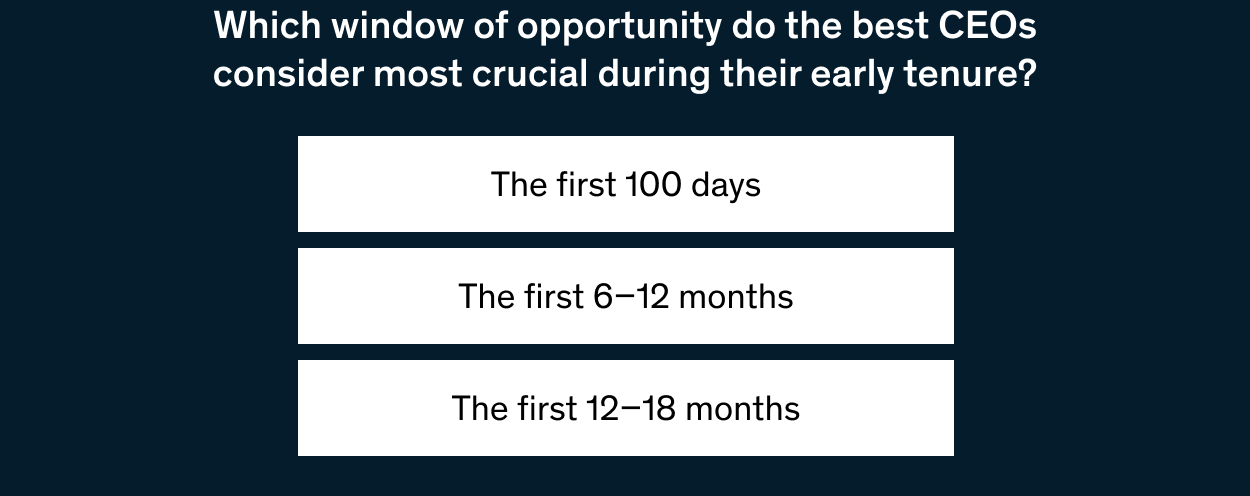 Which window of opportunity do the best CEOs consider most crucial during their early tenure?

The first 100 days

The first 6–12 months

The first 12–18 months